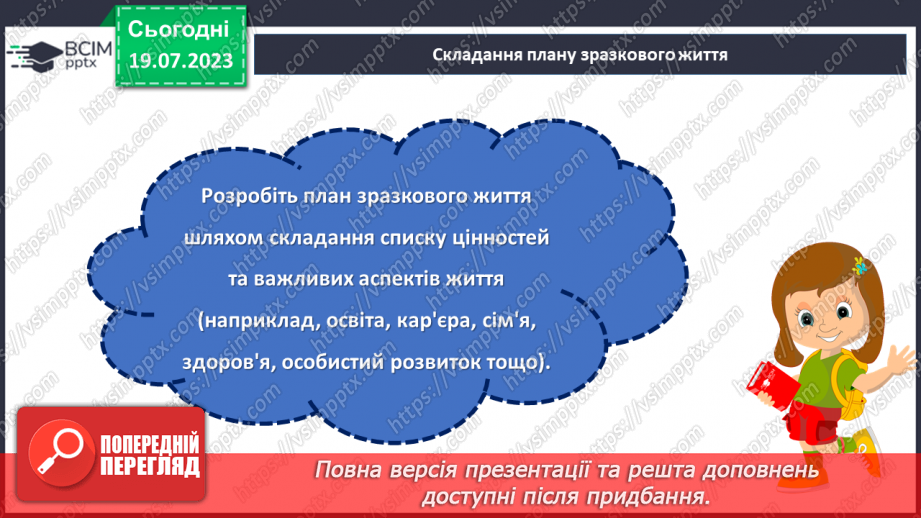 ВСІМ pptx

Сьогодні 19.07.2023

Складання плану зразкового життя

Розробіть план зразкового життя шляхом складання списку цінностей та важливих аспектів життя (наприклад, освіта, кар'єра, сім'я, здоров'я, особистий розвиток тощо).

ПОПЕРЕДНІЙ ПЕРЕГЛЯД

Повна версія презентації та решта доповнень доступні після придбання.

https://vsimpptx.com